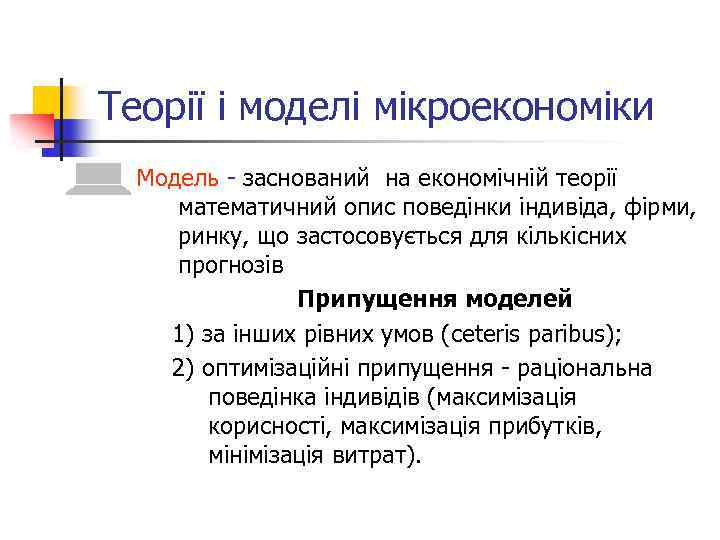 Теорії і моделі мікроекономіки

Модель - заснований на економічній теорії математичний опис поведінки індивіда, фірми, ринку, що застосовується для кількісних прогнозів

Припущення моделей

1) за інших рівних умов (ceteris paribus);

2) оптимізаційні припущення - раціональна поведінка індивідів (максимізація корисності, максимізація прибутків, мінімізація витрат).